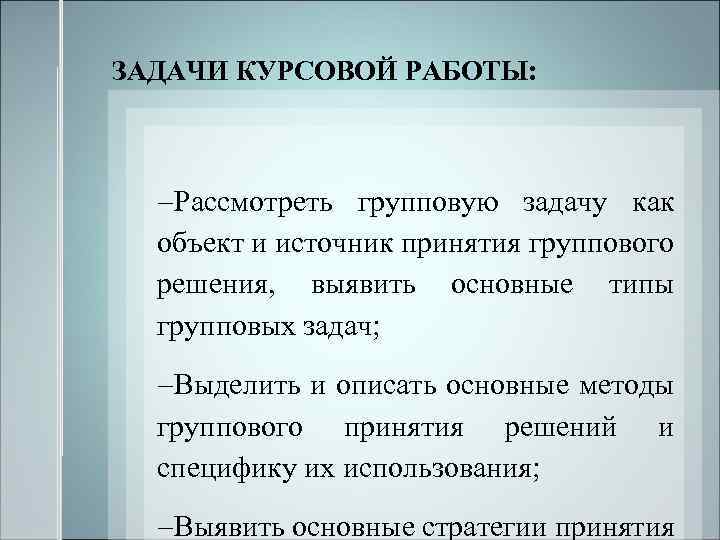 ЗАДАЧИ КУРСОВОЙ РАБОТЫ:

–Рассмотреть групповую задачу как объект и источник принятия группового решения, выявить основные типы групповых задач;

–Выделить и описать основные методы группового принятия решений и специфику их использования;

–Выявить основные стратегии принятия